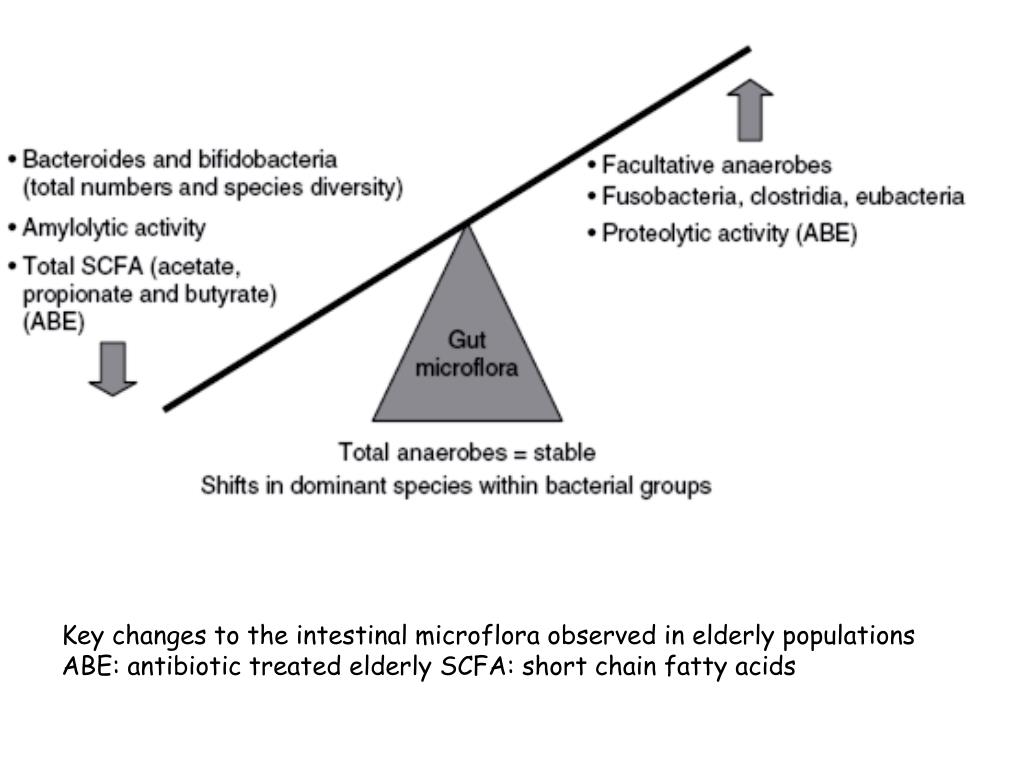 • Bacteroides and bifidobacteria (total numbers and species diversity)
• Amylolytic activity
• Total SCFA (acetate, propionate and butyrate) (ABE)

• Facultative anaerobes
• Fusobacteria, clostridia, eubacteria
• Proteolytic activity (ABE)

Gut microflora

Total anaerobes = stable
Shifts in dominant species within bacterial groups

Key changes to the intestinal microflora observed in elderly populations
ABE: antibiotic treated elderly SCFA: short chain fatty acids